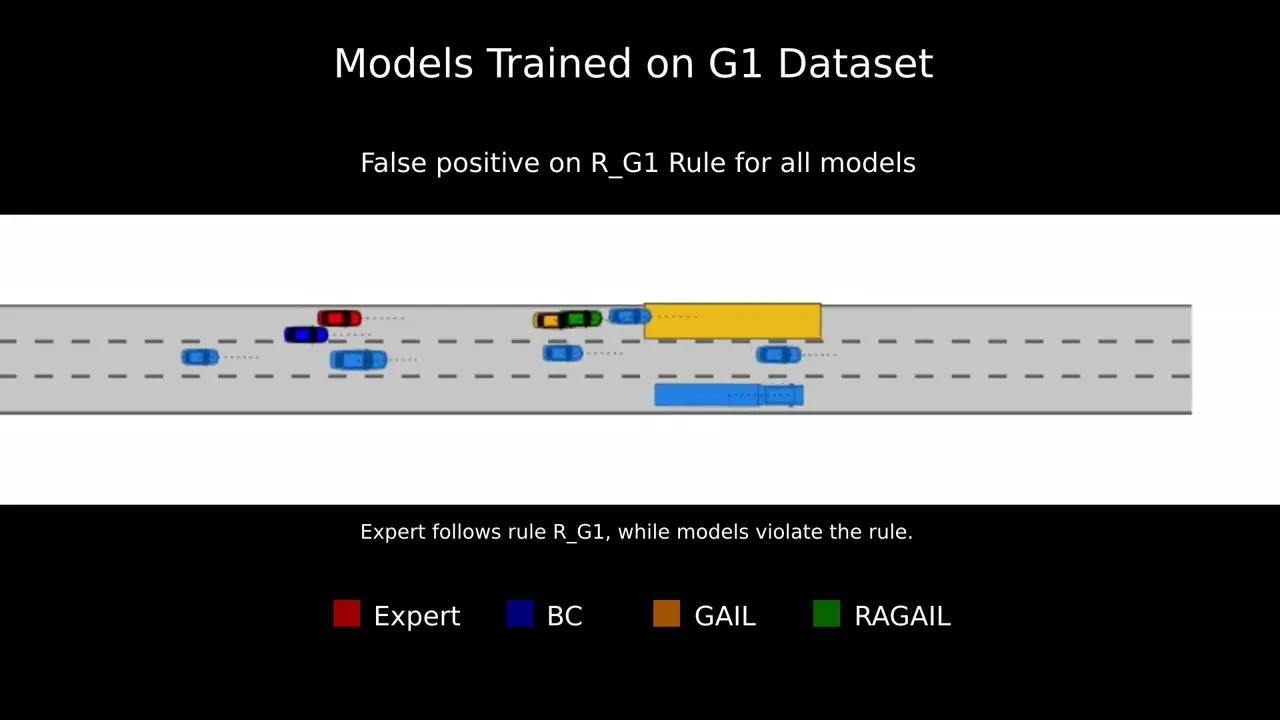 Models Trained on G1 Dataset

False positive on R_G1 Rule for all models

Expert follows rule R_G1, while models violate the rule.

Expert BC GAIL RAGAIL